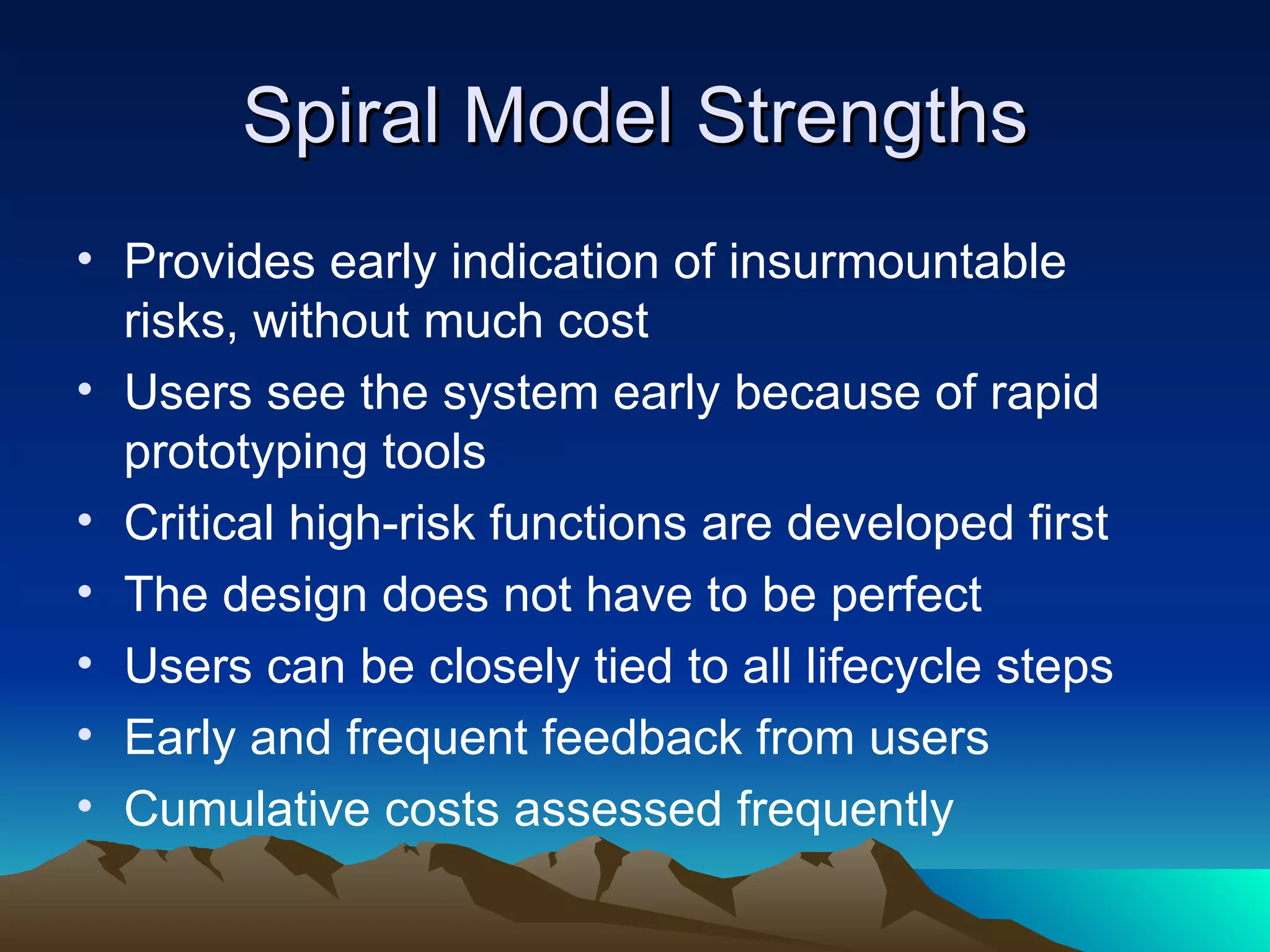 Spiral Model Strengths

• Provides early indication of insurmountable risks, without much cost
• Users see the system early because of rapid prototyping tools
• Critical high-risk functions are developed first
• The design does not have to be perfect
• Users can be closely tied to all lifecycle steps
• Early and frequent feedback from users
• Cumulative costs assessed frequently